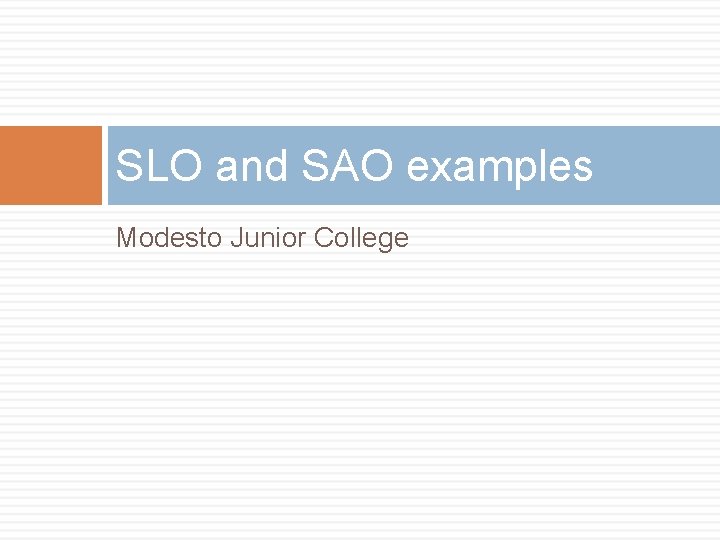 SLO and SAO examples

Modesto Junior College